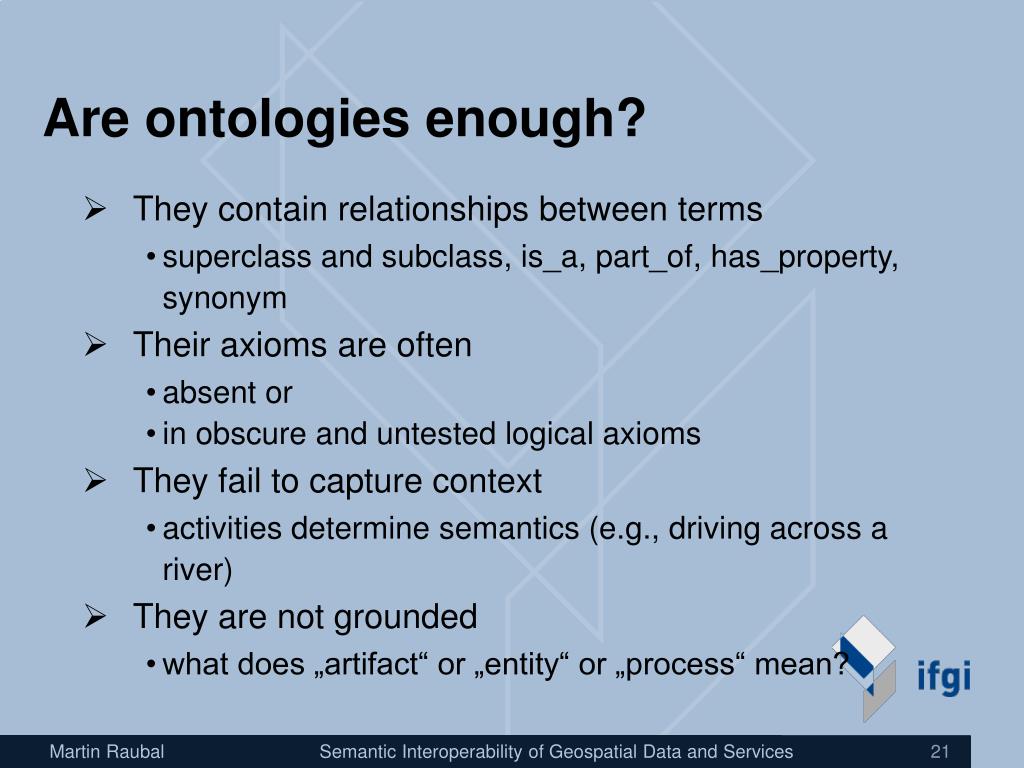 Are ontologies enough?

➢ They contain relationships between terms

• superclass and subclass, is_a, part_of, has_property, synonym

➢ Their axioms are often

• absent or

• in obscure and untested logical axioms

➢ They fail to capture context

• activities determine semantics (e.g., driving across a river)

➢ They are not grounded

• what does „artifact“ or „entity“ or „process“ mean?

ifgi

Martin Raubal

Semantic Interoperability of Geospatial Data and Services

21